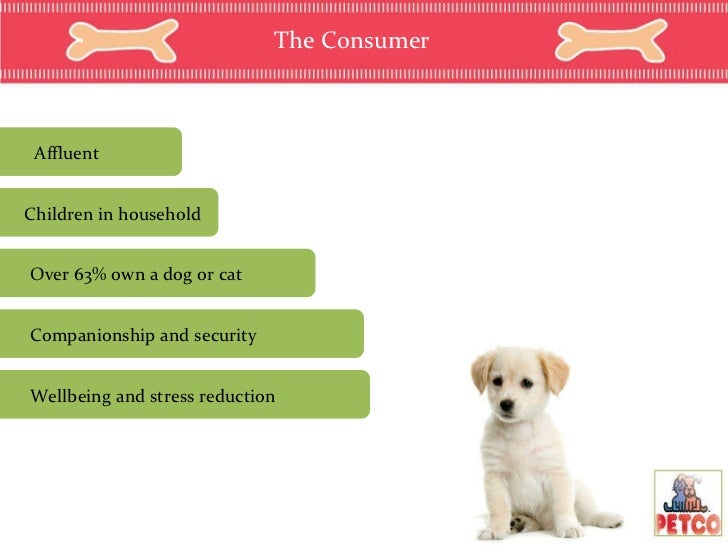 The Consumer

Affluent

Children in household

Over 63% own a dog or cat

Companionship and security

Wellbeing and stress reduction

PETCO